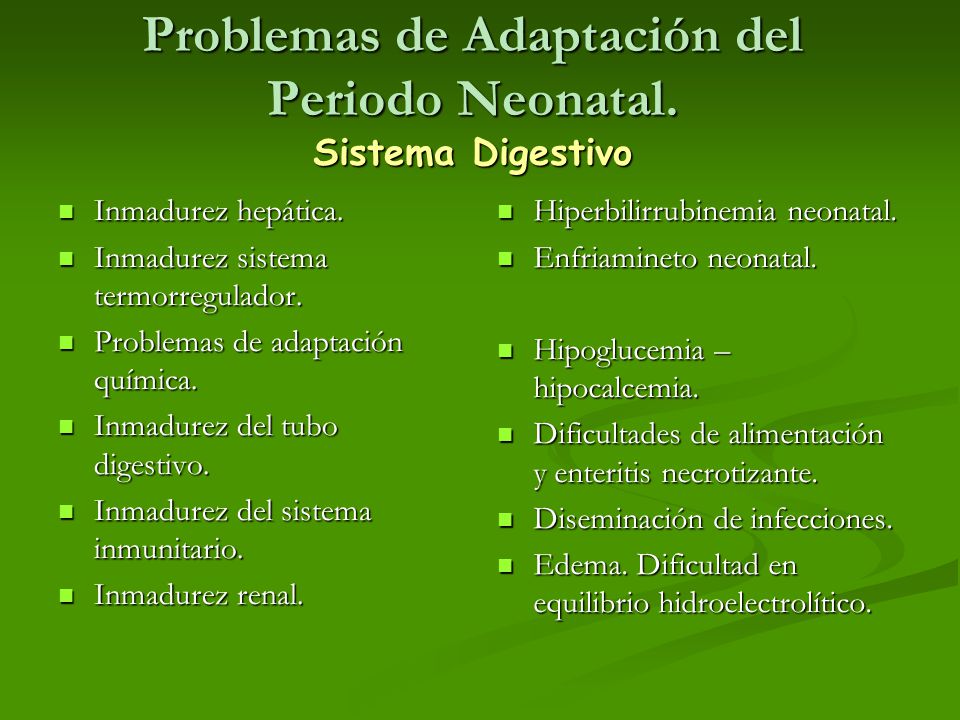 Problemas de Adaptación del Periodo Neonatal.

Sistema Digestivo

- Inmadurez hepática.
- Inmadurez sistema termorregulador.
- Problemas de adaptación química.
- Inmadurez del tubo digestivo.
- Inmadurez del sistema inmunitario.
- Inmadurez renal.

- Hiperbilirrubinemia neonatal.
- Enfriamineto neonatal.
- Hipoglucemia – hipocalcemia.
- Dificultades de alimentación y enteritis necrotizante.
- Diseminación de infecciones.
- Edema. Dificultad en equilibrio hidroelectrolítico.